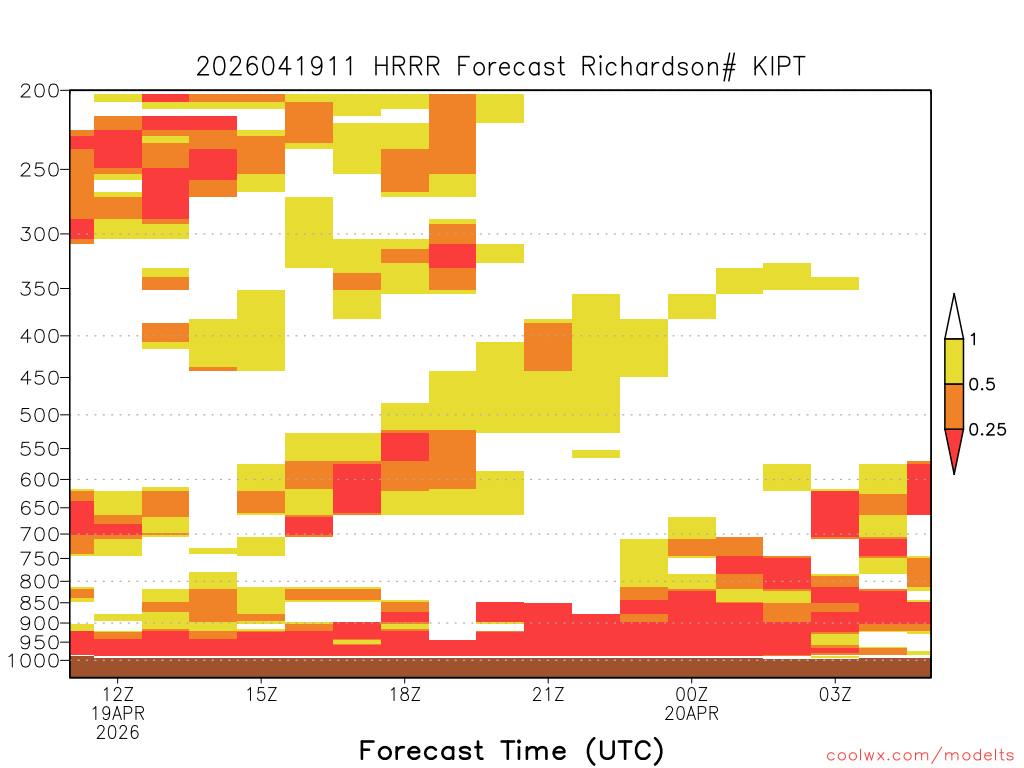 2026041911 HRRR Forecast Richardson# KIPT

200
250
300
350
400
450
500
550
600
650
700
750
800
850
900
950
1000

1
0.5
0.25

12Z
19APR
2026
15Z
18Z
21Z
00Z
20APR
03Z

Forecast Time (UTC)

coolwx.com/modelts